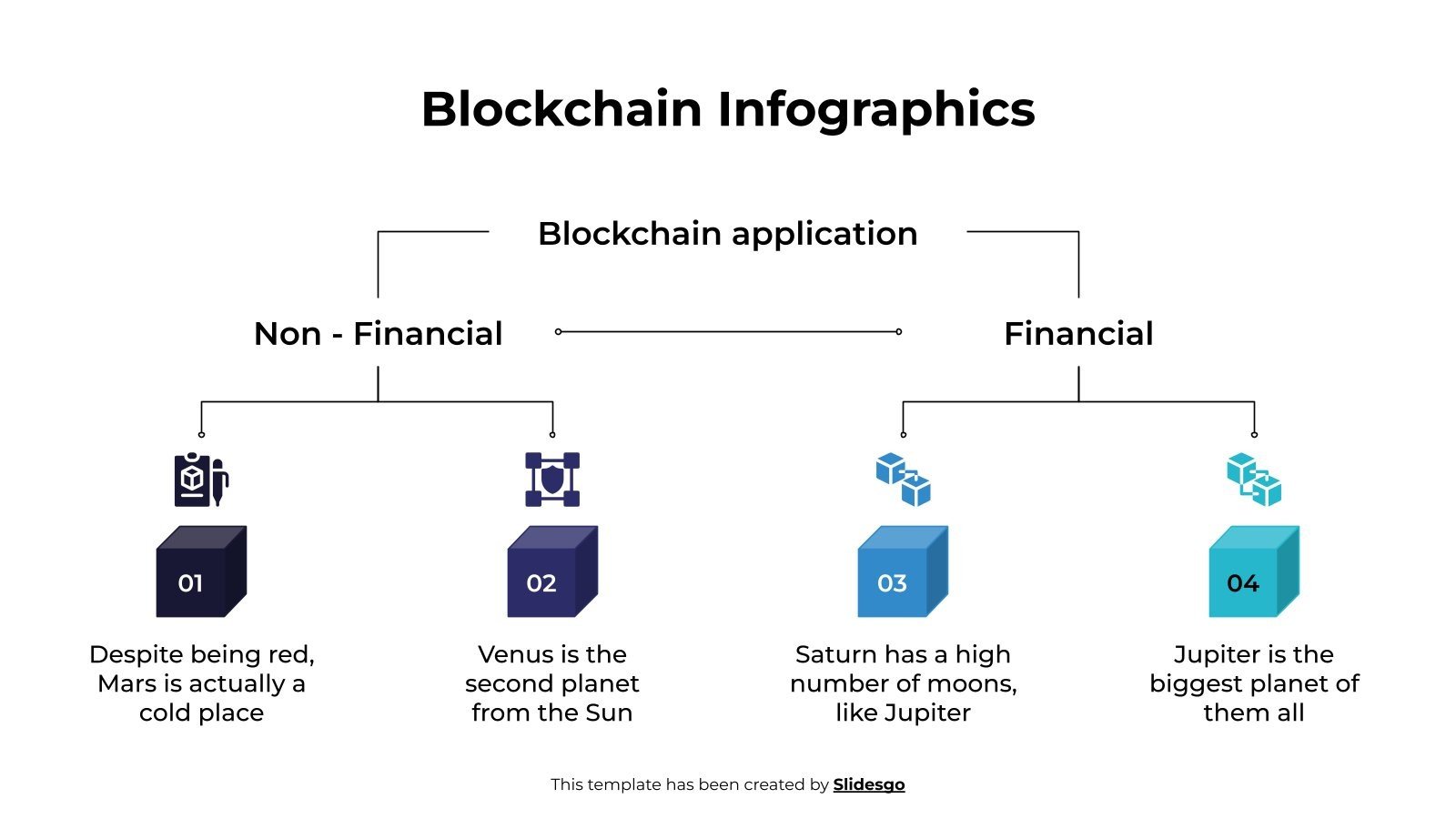 Blockchain Infographics

Blockchain application

Non - Financial

Financial

01

Despite being red, Mars is actually a cold place

02

Venus is the second planet from the Sun

03

Saturn has a high number of moons, like Jupiter

04

Jupiter is the biggest planet of them all

This template has been created by Slidesgo